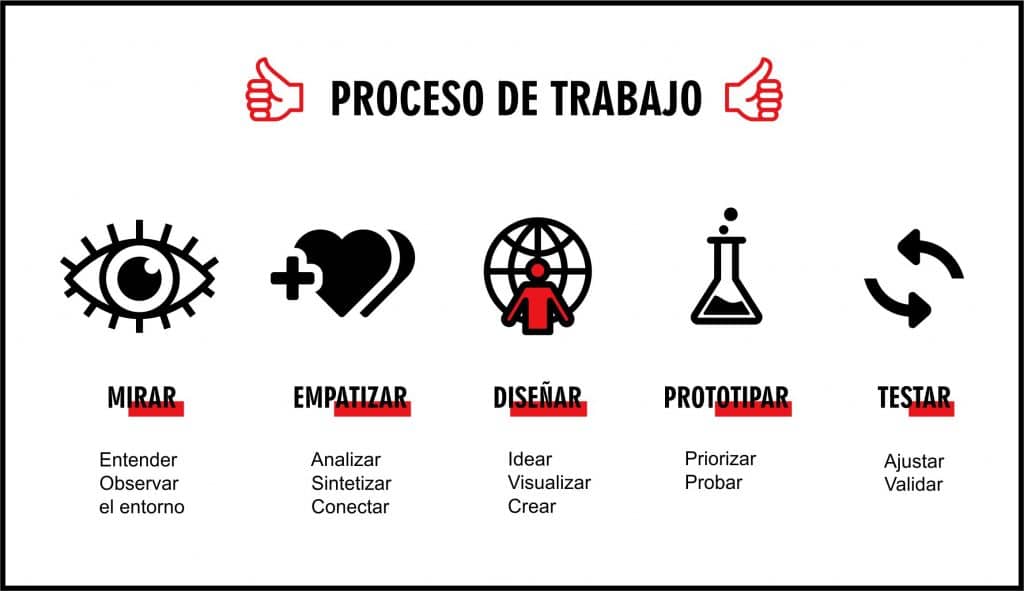 PROCESO DE TRABAJO

MIRAR

Entender
Observar
el entorno

EMPATIZAR

Analizar
Sintetizar
Conectar

DISEÑAR

Idear
Visualizar
Crear

PROTOTIPAR

Priorizar
Probar

TESTAR

Ajustar
Validar